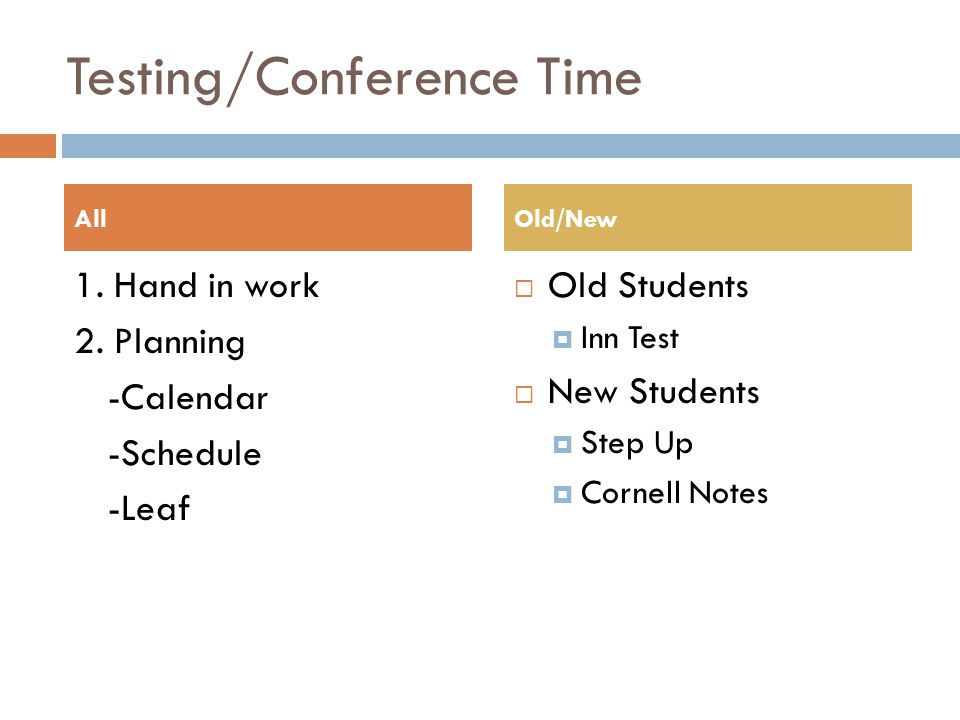 Testing/Conference Time

All

1. Hand in work
2. Planning
-Calendar
-Schedule
-Leaf

Old/New

Old Students
Inn Test
New Students
Step Up
Cornell Notes